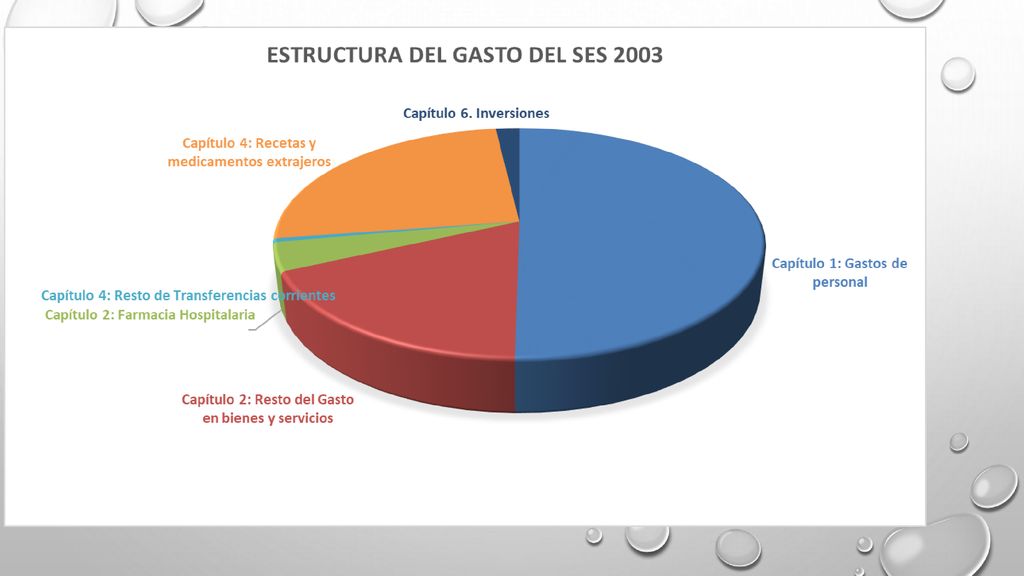 ESTRUCTURA DEL GASTO DEL SES 2003

Capítulo 6. Inversiones

Capítulo 4: Recetas y medicamentos extrajeros

Capítulo 1: Gastos de personal

Capítulo 4: Resto de Transferencias corrientes

Capítulo 2: Farmacia Hospitalaria

Capítulo 2: Resto del Gasto en bienes y servicios